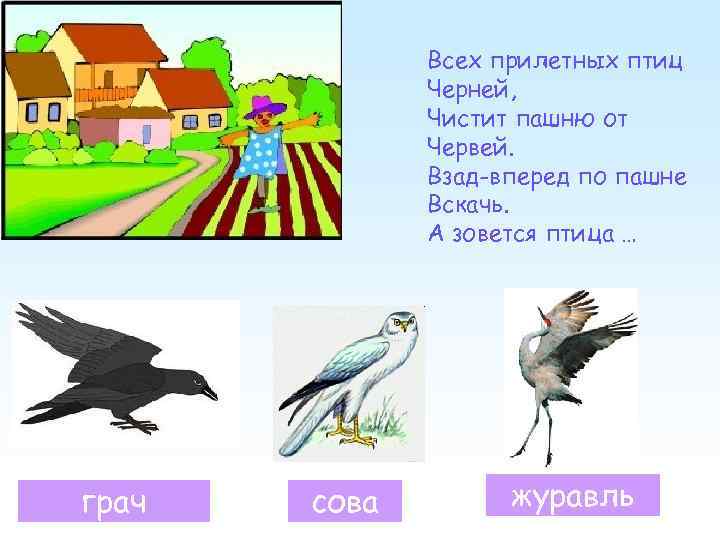 Всех прилетных птиц
Черней,
Чистит пашню от
Червей.
Взад-вперед по пашне
Вскачь.
А зовется птица …

грач

сова

журавль